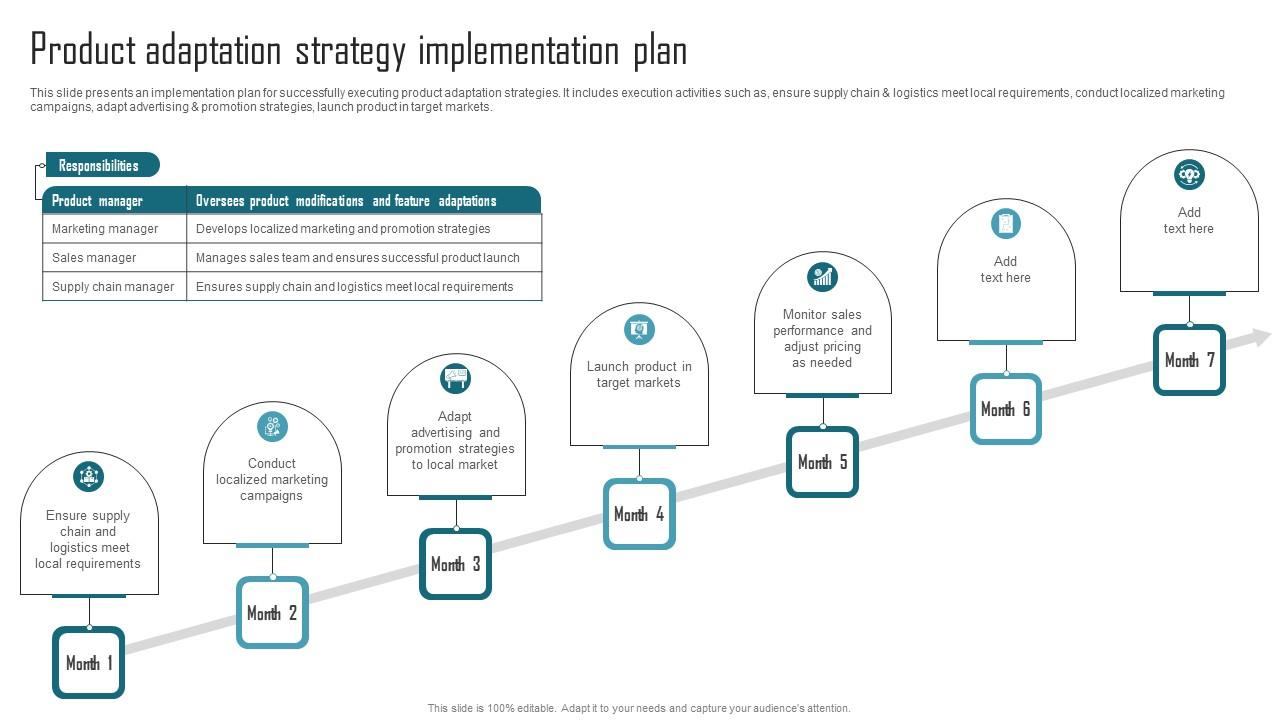 Product adaptation strategy implementation plan

This slide presents an implementation plan for successfully executing product adaptation strategies. It includes execution activities such as, ensure supply chain & logistics meet local requirements, conduct localized marketing campaigns, adapt advertising & promotion strategies, launch product in target markets.

Responsibilities

| Product manager | Oversees product modifications and feature adaptations |
|---|---|
| Marketing manager | Develops localized marketing and promotion strategies |
| Sales manager | Manages sales team and ensures successful product launch |
| Supply chain manager | Ensures supply chain and logistics meet local requirements |

Ensure supply chain and logistics meet local requirements

Month 1

Conduct localized marketing campaigns

Month 2

Adapt advertising and promotion strategies to local market

Month 3

Launch product in target markets

Month 4

Monitor sales performance and adjust pricing as needed

Month 5

Add text here

Month 6

Add text here

Month 7

This slide is 100% editable. Adapt it to your needs and capture your audience's attention.